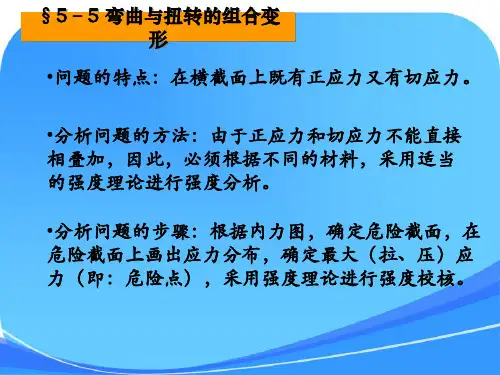 §5－5 弯曲与扭转的组合变形

•问题的特点：在横截面上既有正应力又有切应力。

•分析问题的方法：由于正应力和切应力不能直接相叠加，因此，必须根据不同的材料，采用适当的强度理论进行强度分析。

•分析问题的步骤：根据内力图，确定危险截面，在危险截面上画出应力分布，确定最大（拉、压）应力（即：危险点），采用强度理论进行强度校核。